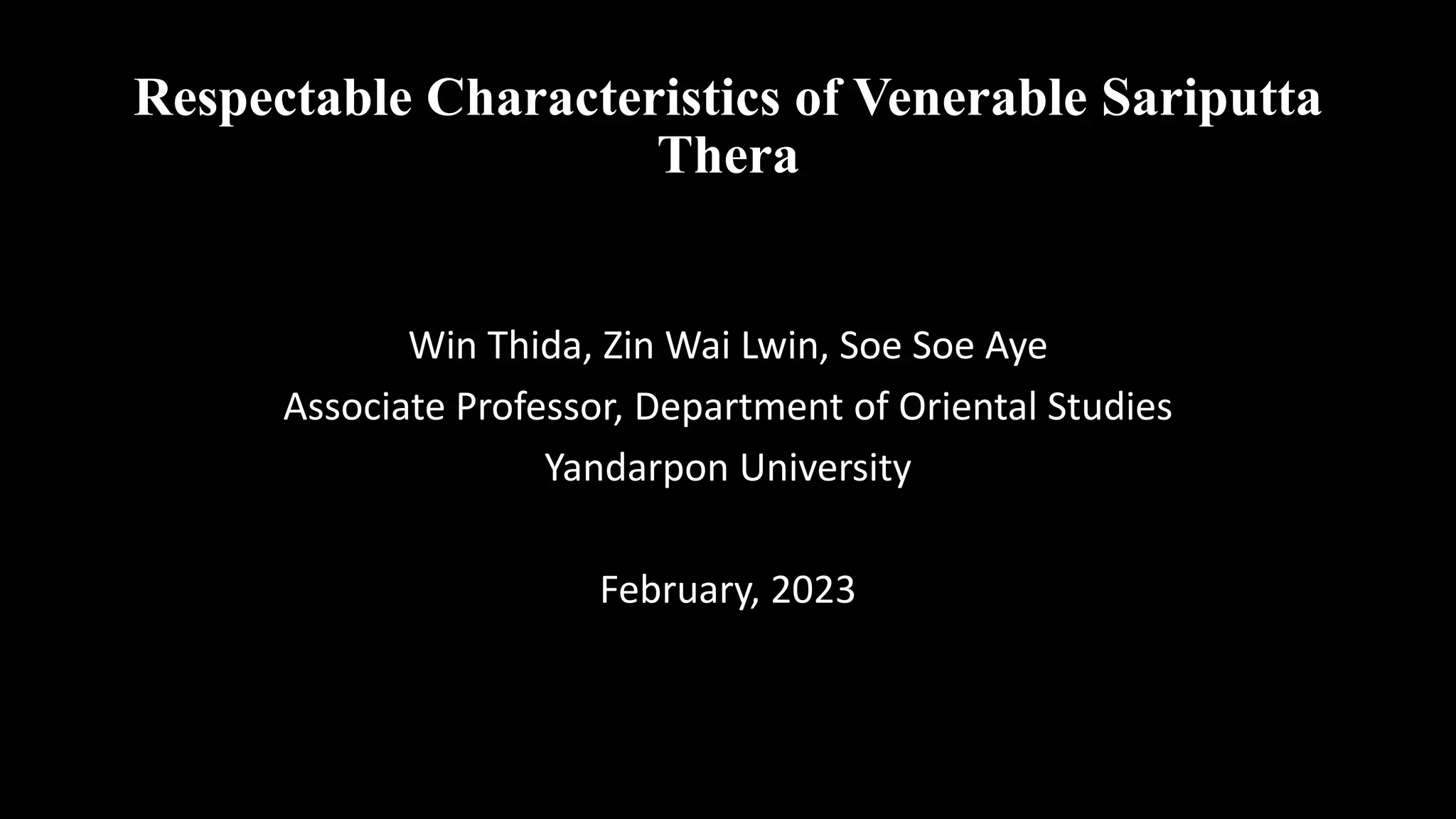 Respectable Characteristics of Venerable Sariputta Thera

Win Thida, Zin Wai Lwin, Soe Soe Aye

Associate Professor, Department of Oriental Studies

Yandarpon University

February, 2023